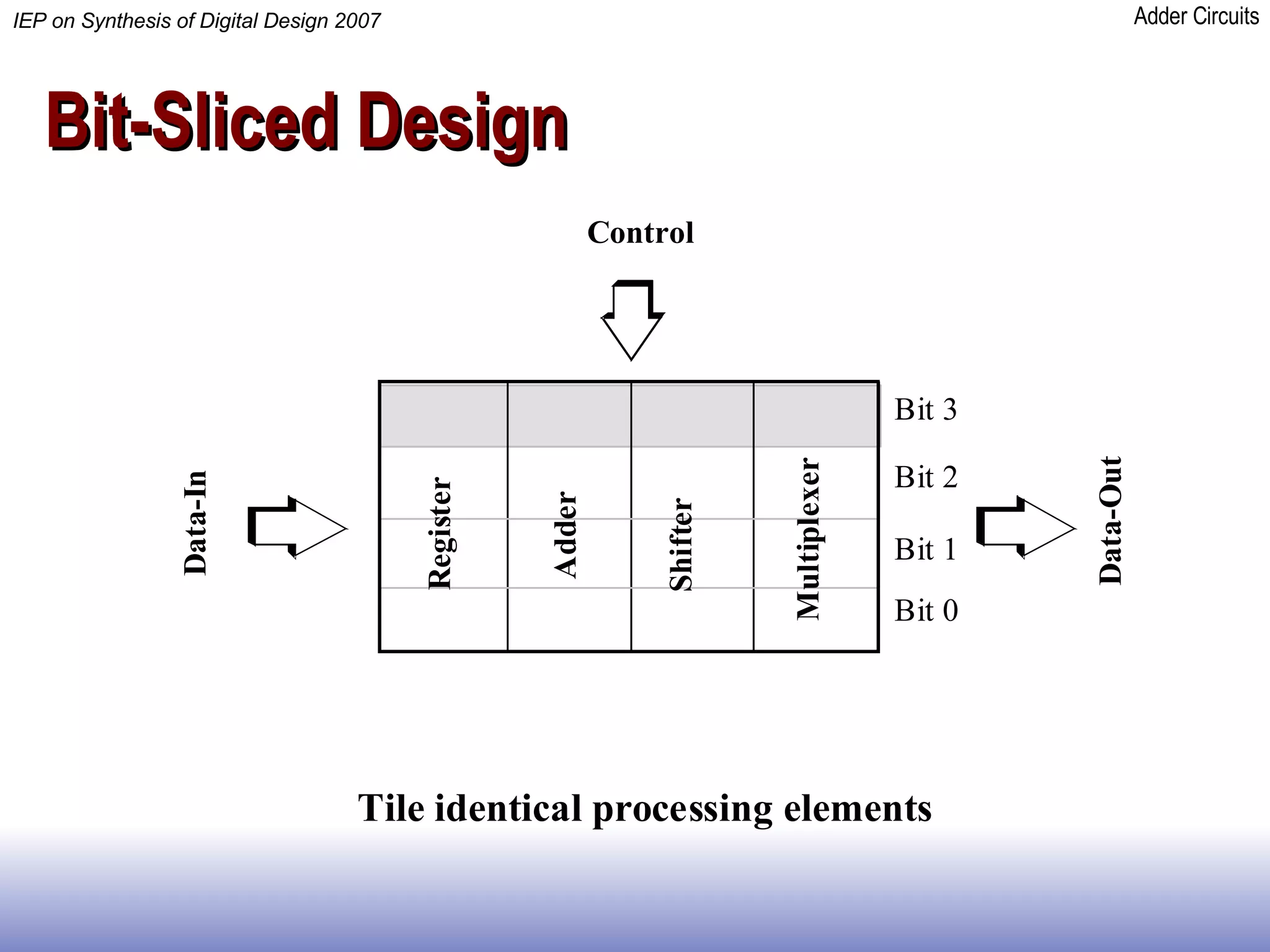 IEP on Synthesis of Digital Design 2007

Adder Circuits

Bit-Sliced Design

Control

Data-In

Register

Adder

Shifter

Multiplexer

Bit 3

Bit 2

Bit 1

Bit 0

Data-Out

Tile identical processing elements